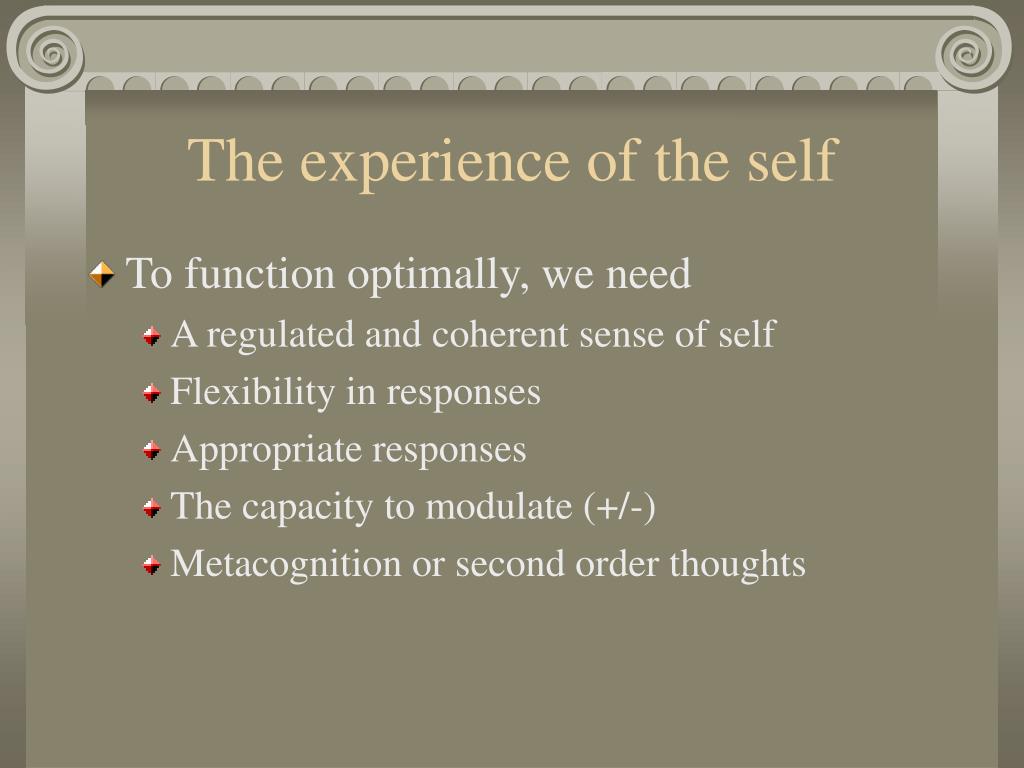 The experience of the self

To function optimally, we need

A regulated and coherent sense of self

Flexibility in responses

Appropriate responses

The capacity to modulate (+/-)

Metacognition or second order thoughts